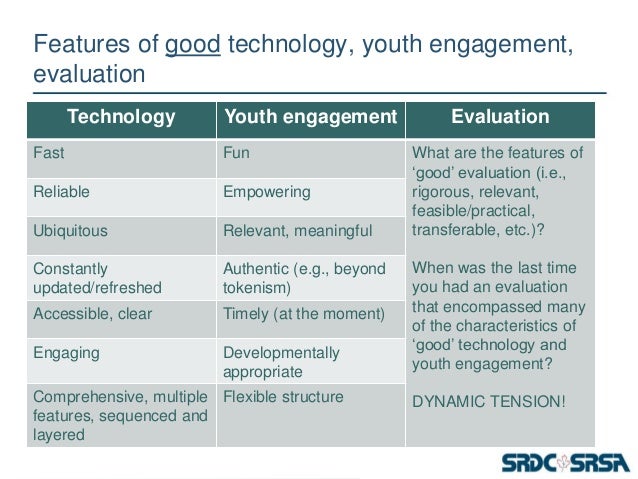 Features of good technology, youth engagement, evaluation

| Technology | Youth engagement | Evaluation |
|---|---|---|
| Fast | Fun | What are the features of ‘good’ evaluation (i.e., rigorous, relevant, feasible/practical, transferable, etc.)? When was the last time you had an evaluation that encompassed many of the characteristics of ‘good’ technology and youth engagement? DYNAMIC TENSION! |
| Reliable | Empowering | |
| Ubiquitous | Relevant, meaningful | |
| Constantly updated/refreshed | Authentic (e.g., beyond tokenism) | |
| Accessible, clear | Timely (at the moment) | |
| Engaging | Developmentally appropriate | |
| Comprehensive, multiple features, sequenced and layered | Flexible structure | |

SRDC SRSA